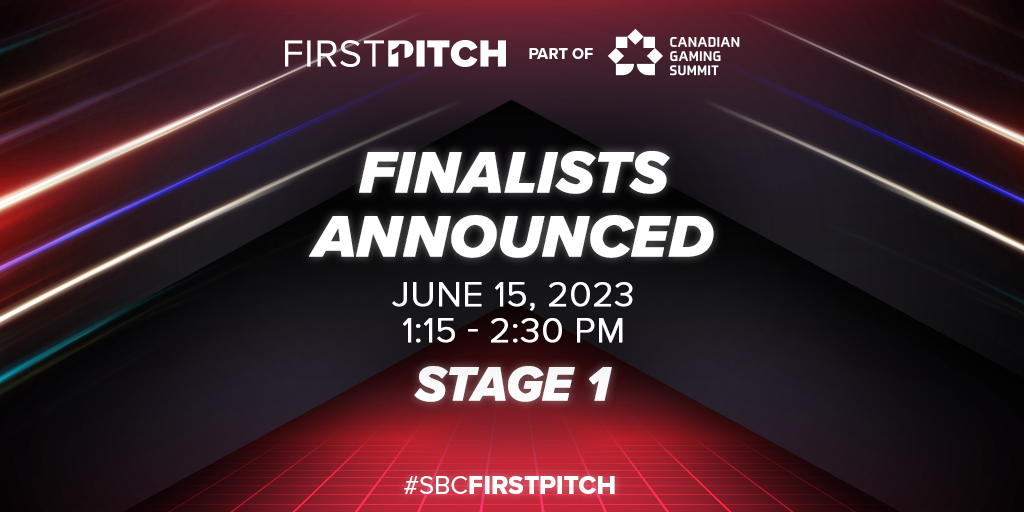 FIRSTPITCH PART OF CANADIAN GAMING SUMMIT

FINALISTS ANNOUNCED

JUNE 15, 2023
1:15 - 2:30 PM

STAGE 1

#SBCFIRSTPITCH